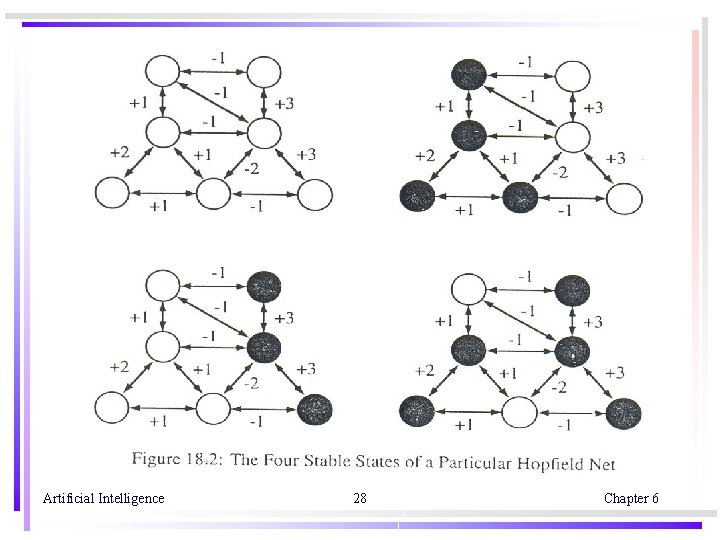 -1
+1
-1
+3
-1
+2
+1
-2
+3
+1
-1

-1
+1
-1
+3
-1
+2
+1
-2
+3
+1
-1

-1
+1
-1
+3
-1
+2
+1
-2
+3
+1
-1

-1
+1
-1
+3
-1
+2
+1
-2
+3
+1
-1

Figure 18.2: The Four Stable States of a Particular Hopfield Net

Artificial Intelligence 28 Chapter 6